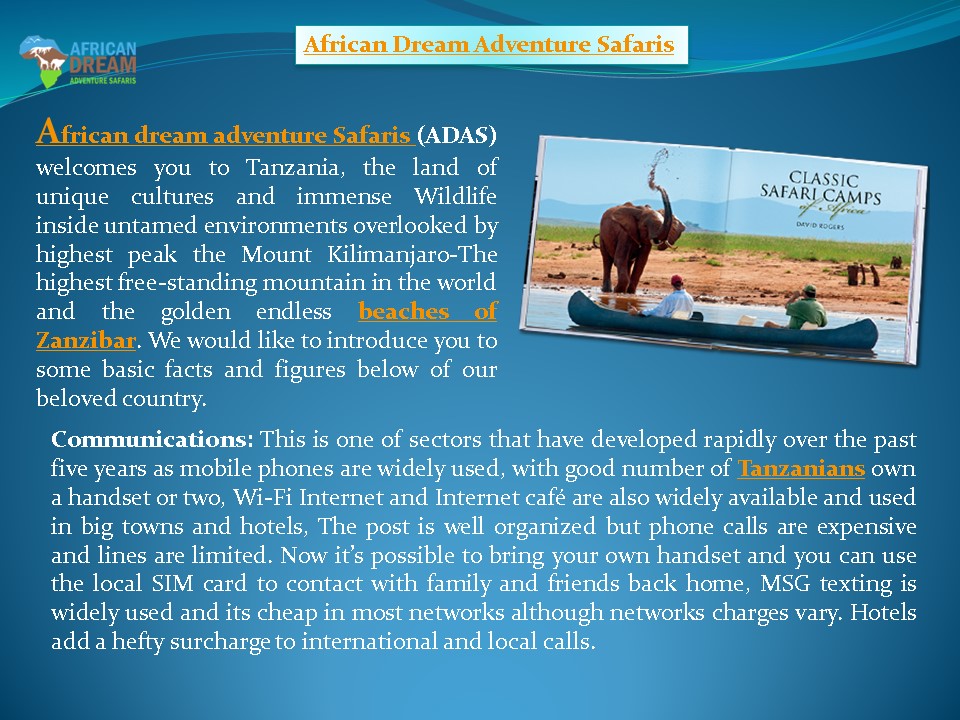 AFRICAN DREAM ADVENTURE SAFARIS

African Dream Adventure Safaris

African dream adventure Safaris (ADAS) welcomes you to Tanzania, the land of unique cultures and immense Wildlife inside untamed environments overlooked by highest peak the Mount Kilimanjaro-The highest free-standing mountain in the world and the golden endless beaches of Zanzibar. We would like to introduce you to some basic facts and figures below of our beloved country.

CLASSIC SAFARI CAMPS of Africa
DAVID ROGERS

Communications: This is one of sectors that have developed rapidly over the past five years as mobile phones are widely used, with good number of Tanzanians own a handset or two, Wi-Fi Internet and Internet café are also widely available and used in big towns and hotels, The post is well organized but phone calls are expensive and lines are limited. Now it's possible to bring your own handset and you can use the local SIM card to contact with family and friends back home, MSG texting is widely used and its cheap in most networks although networks charges vary. Hotels add a hefty surcharge to international and local calls.